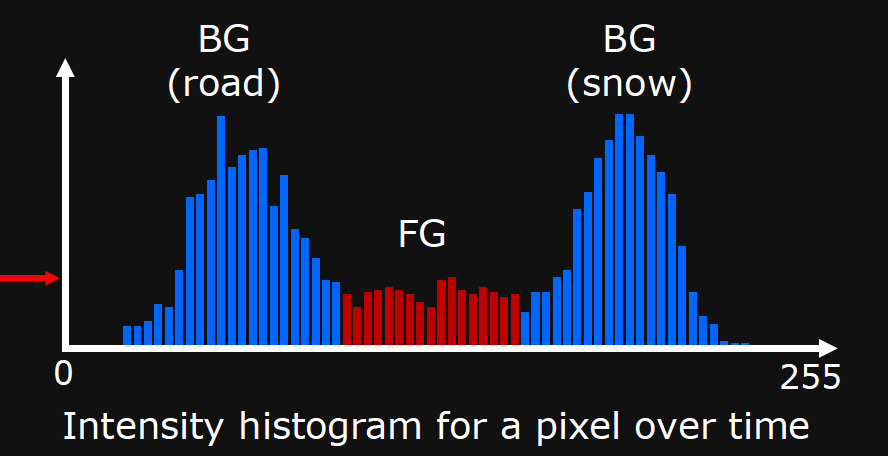 BG
(road)

BG
(snow)

FG

0

255

Intensity histogram for a pixel over time